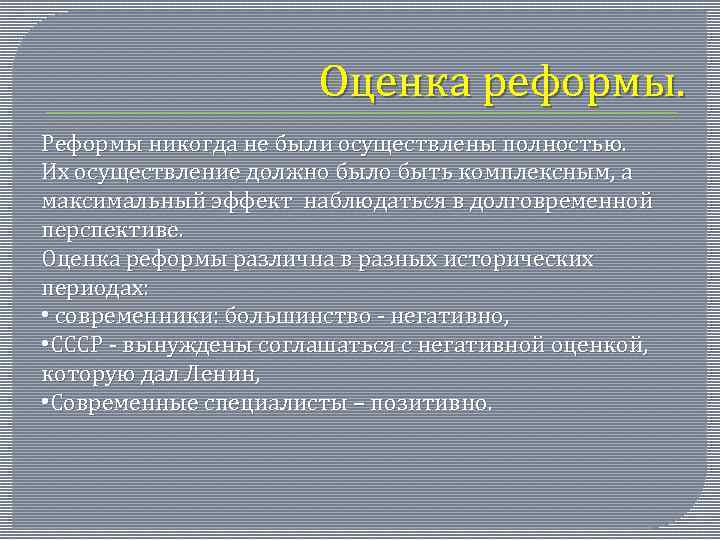 Оценка реформы.

Реформы никогда не были осуществлены полностью. Их осуществление должно было быть комплексным, а максимальный эффект  наблюдаться в долговременной перспективе.
Оценка реформы различна в разных исторических периодах:
• современники: большинство - негативно,
•СССР - вынуждены соглашаться с негативной оценкой, которую дал Ленин,
•Современные специалисты – позитивно.